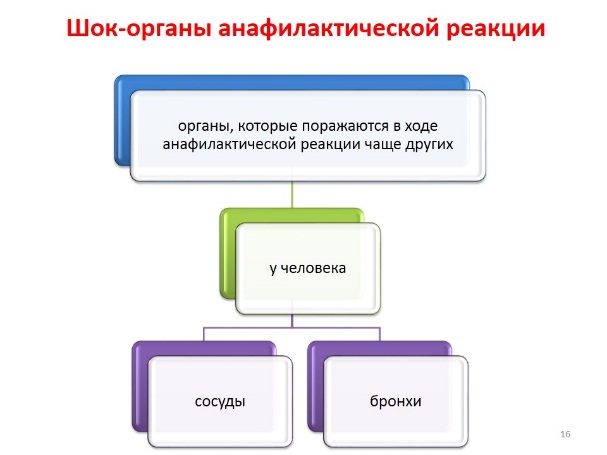 Шок-органы анафилактической реакции

органы, которые поражаются в ходе анафилактической реакции чаще других

у человека

сосуды

бронхи

16